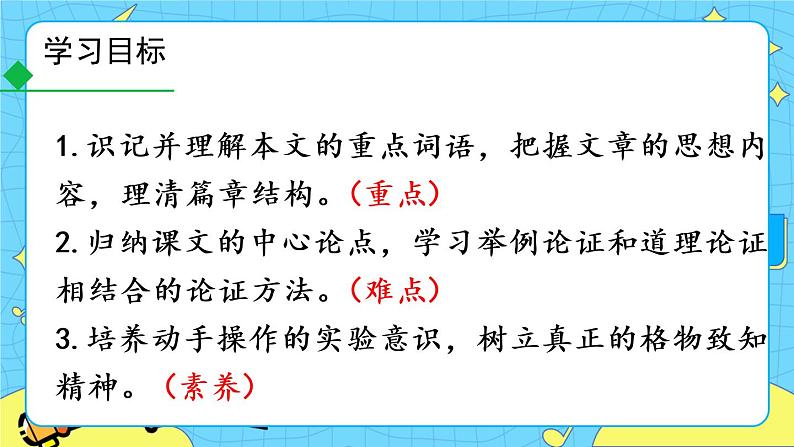 学习目标

1. 识记并理解本文的重点词语，把握文章的思想内容，理清篇章结构。（重点）
2. 归纳课文的中心论点，学习举例论证和道理论证相结合的论证方法。（难点）
3. 培养动手操作的实验意识，树立真正的格物致知精神。（素养）